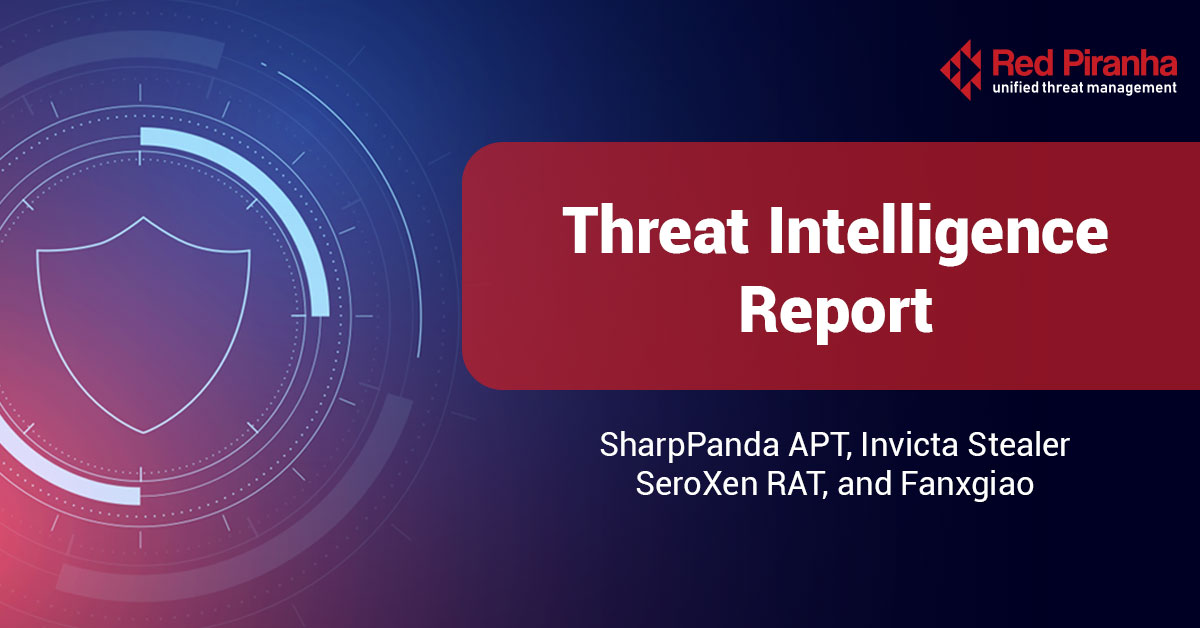 Red Piranha
unified threat management

Threat Intelligence Report

SharpPanda APT, Invicta Stealer SeroXen RAT, and Fanxgiao